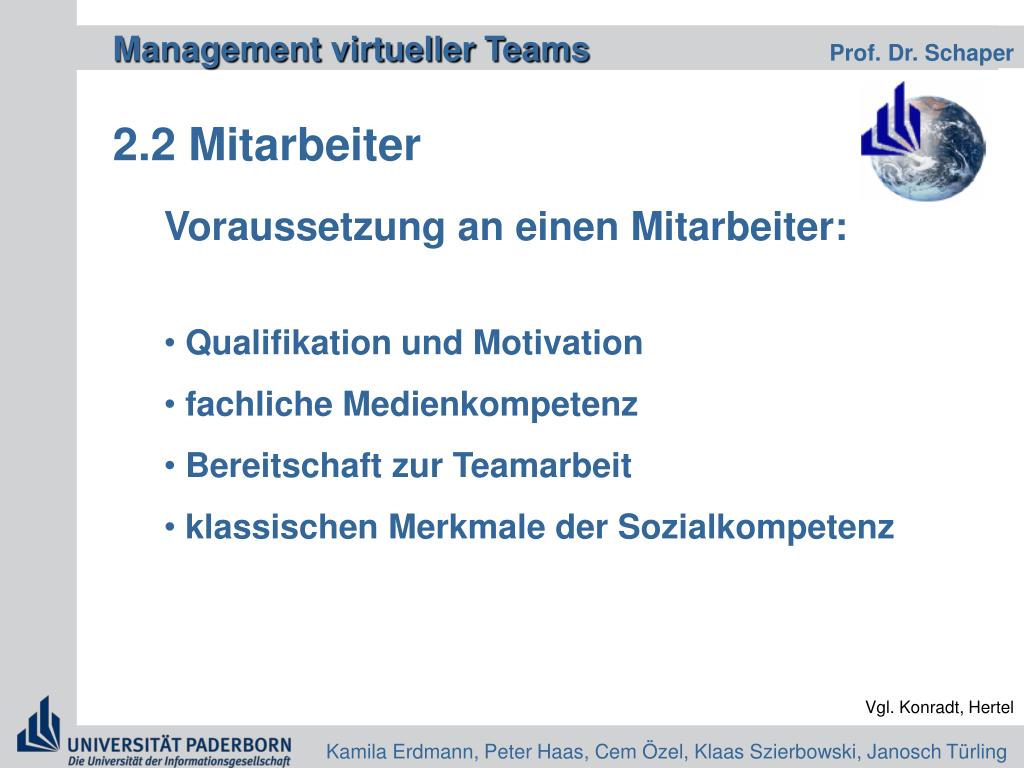 Management virtueller Teams

Prof. Dr. Schaper

2.2 Mitarbeiter

Voraussetzung an einen Mitarbeiter:

• Qualifikation und Motivation
• fachliche Medienkompetenz
• Bereitschaft zur Teamarbeit
• klassischen Merkmale der Sozialkompetenz

Vgl. Konradt, Hertel

UNIVERSITÄT PADERBORN
Die Universität der Informationsgesellschaft

Kamila Erdmann, Peter Haas, Cem Özel, Klaas Szierbowski, Janosch Türling